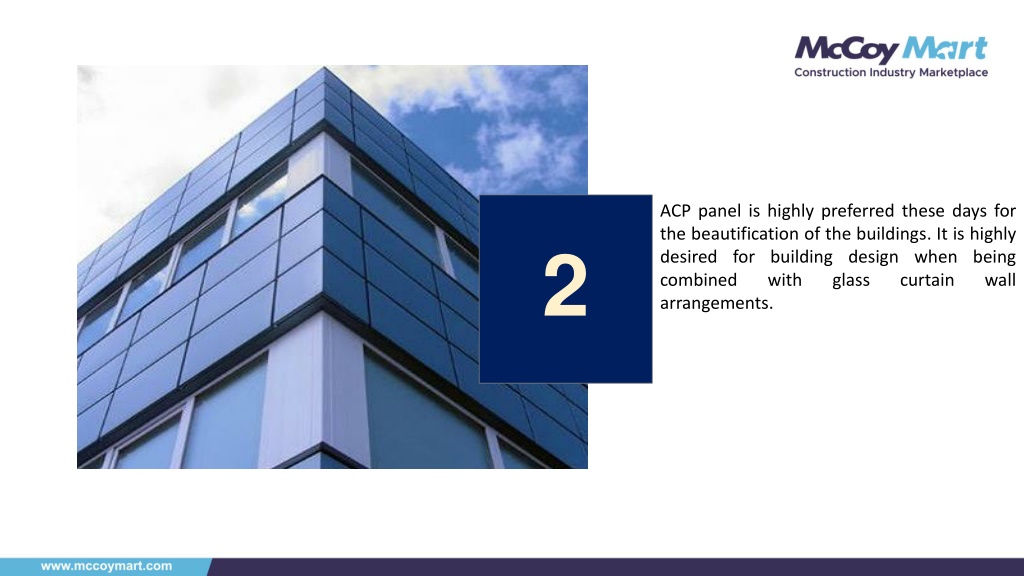 McCoy Mart
Construction Industry Marketplace

2

ACP panel is highly preferred these days for the beautification of the buildings. It is highly desired for building design when being combined with glass curtain wall arrangements.

www.mccoymart.com